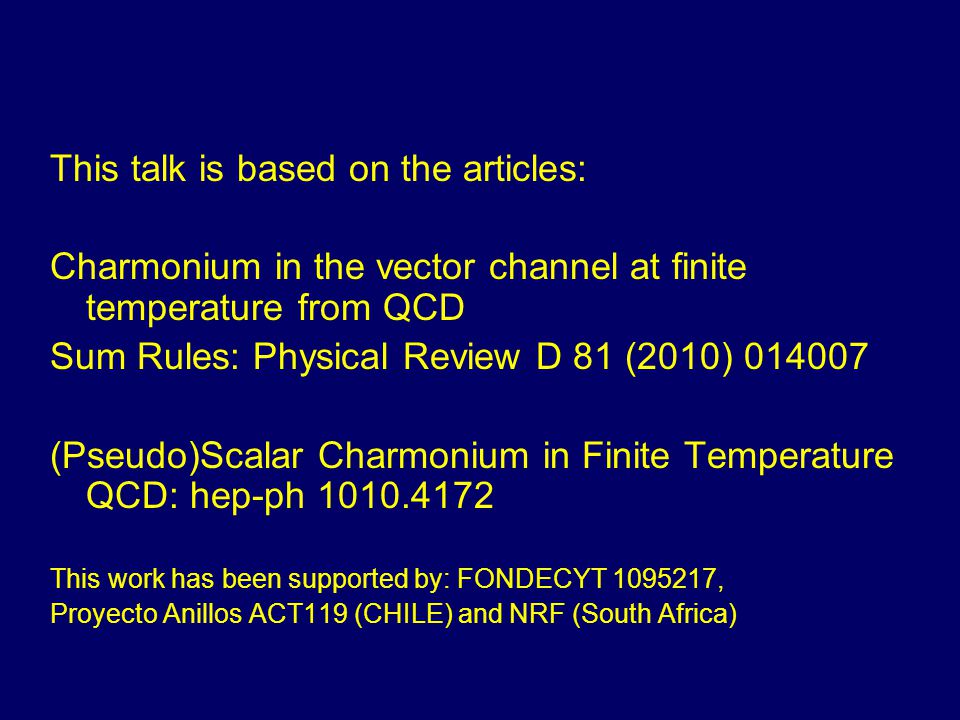 This talk is based on the articles:

Charmonium in the vector channel at finite temperature from QCD
Sum Rules: Physical Review D 81 (2010) 014007

(Pseudo)Scalar Charmonium in Finite Temperature QCD: hep-ph 1010.4172

This work has been supported by: FONDECYT 1095217, Proyecto Anillos ACT119 (CHILE) and NRF (South Africa)